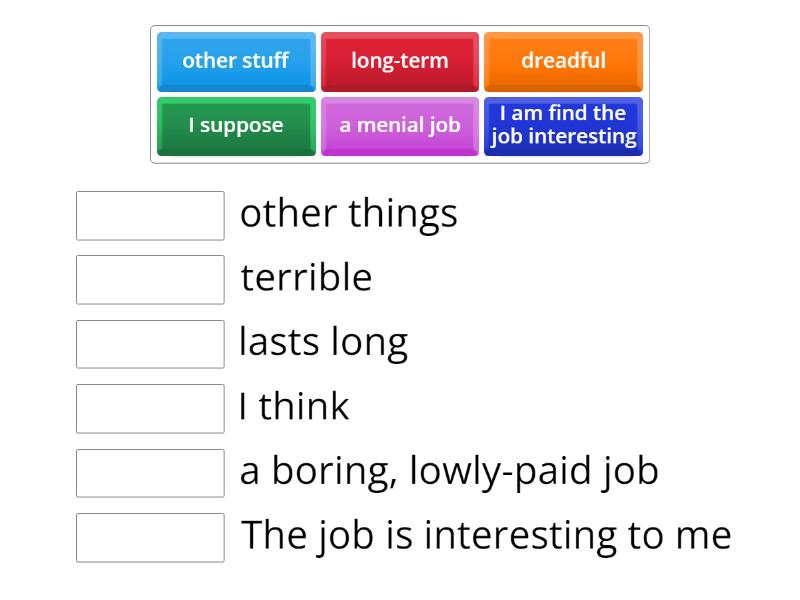 other stuff
long-term
dreadful
I suppose
a menial job
I am find the job interesting

other things
terrible
lasts long
I think
a boring, lowly-paid job
The job is interesting to me